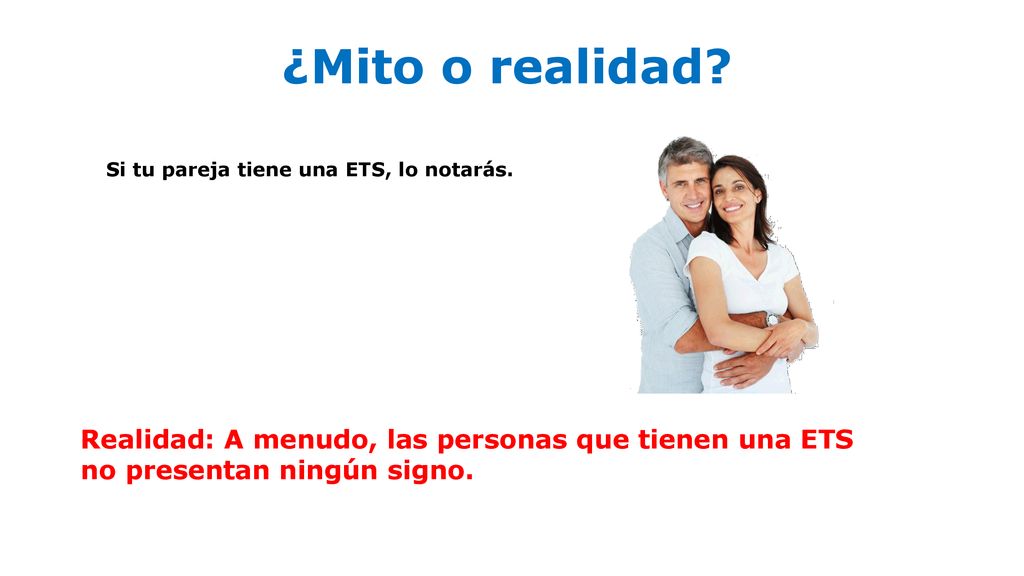 ¿Mito o realidad?

Si tu pareja tiene una ETS, lo notarás.

Realidad: A menudo, las personas que tienen una ETS no presentan ningún signo.